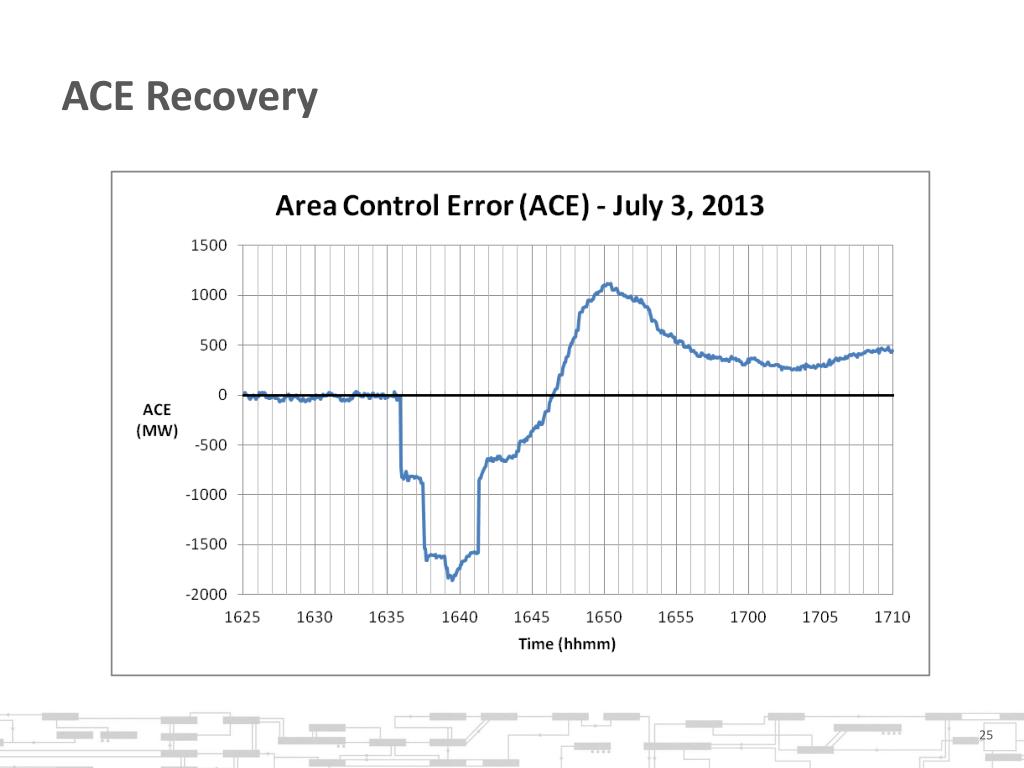 ACE Recovery

Area Control Error (ACE) - July 3, 2013

1500
1000
500
0
-500
-1000
-1500
-2000

ACE (MW)

1625 1630 1635 1640 1645 1650 1655 1700 1705 1710

Time (hhmm)

25